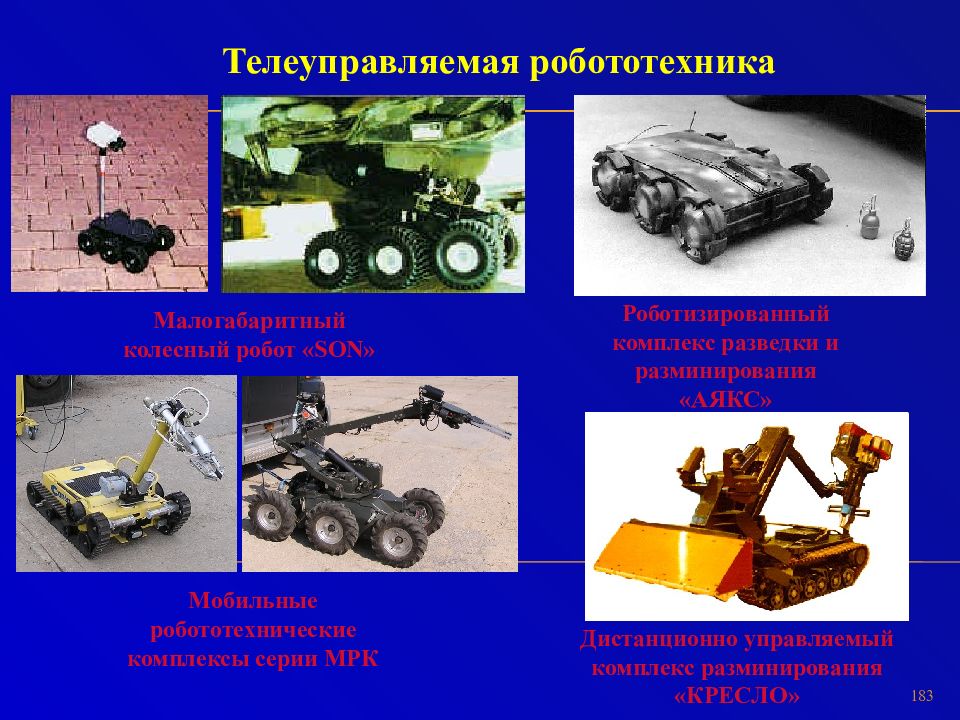 Телеуправляемая робототехника

Малогабаритный колесный робот «SON»

Роботизированный комплекс разведки и разминирования «АЯКС»

Мобильные робототехнические комплексы серии МРК

Дистанционно управляемый комплекс разминирования «КРЕСЛО»

183